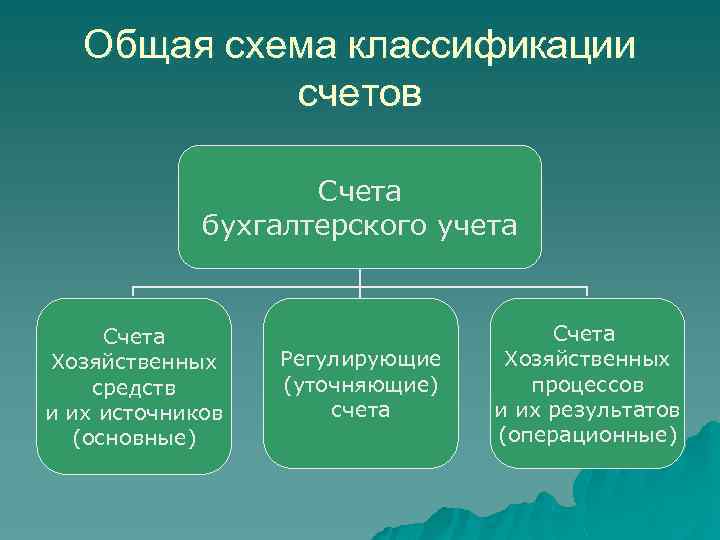 Общая схема классификации счетов

Счета бухгалтерского учета

Счета Хозяйственных средств и их источников (основные)

Регулирующие (уточняющие) счета

Счета Хозяйственных процессов и их результатов (операционные)